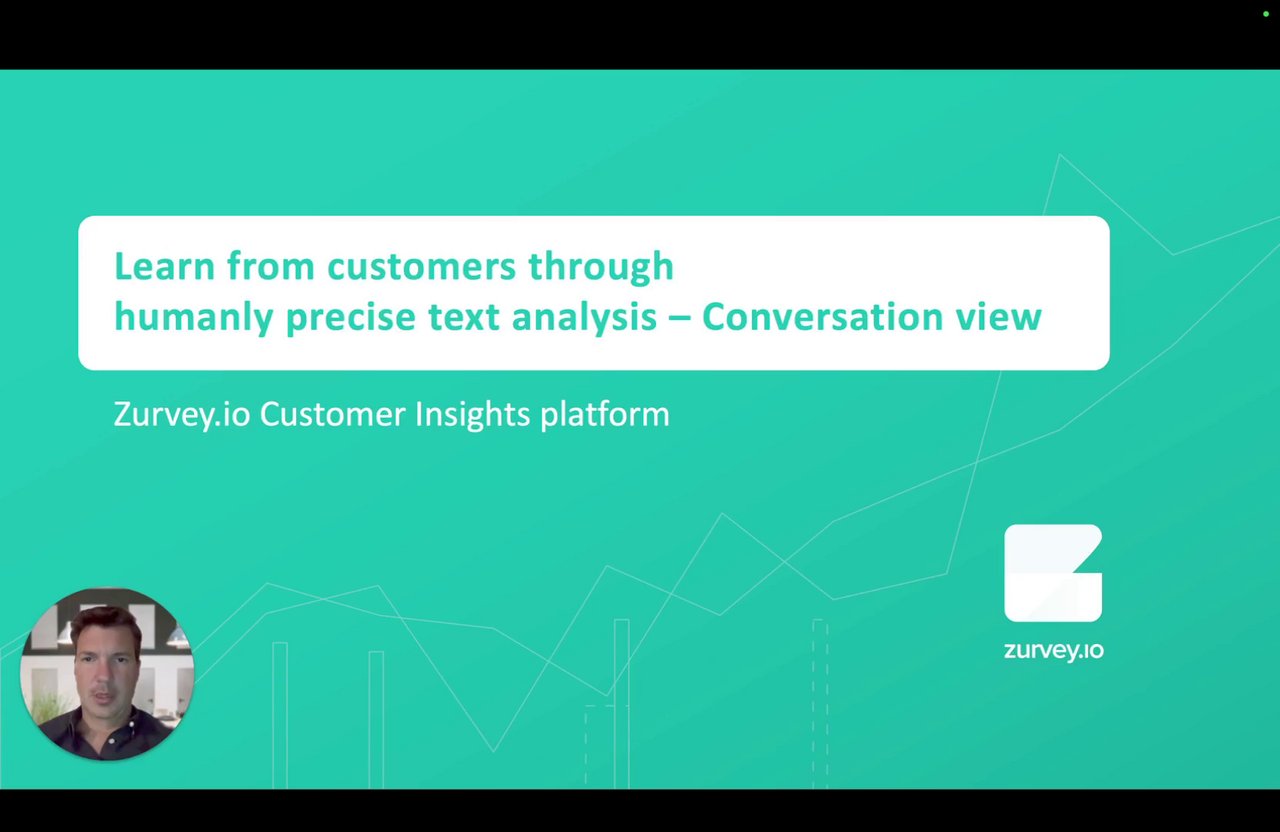 Learn from customers through humanly precise text analysis – Conversation view

Zurvey.io Customer Insights platform

zurvey.io